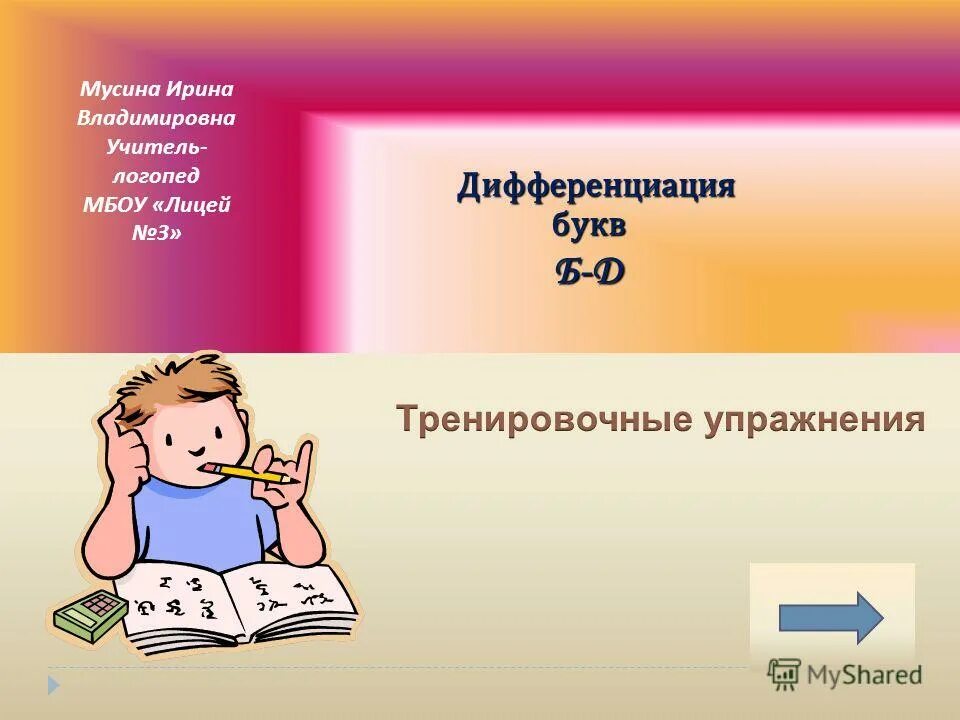 Мусина Ирина Владимировна Учитель-логопед МБОУ «Лицей №3»

Дифференциация букв
Б-Д

Тренировочные упражнения

MyShared